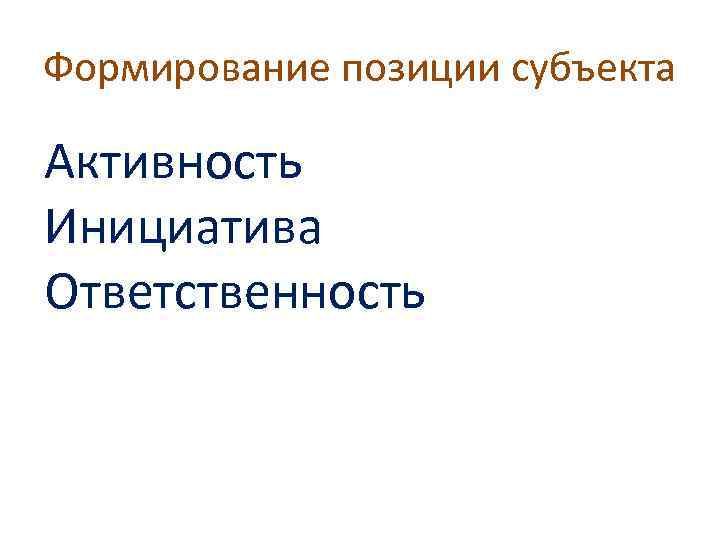 Формирование позиции субъекта

Активность
Инициатива
Ответственность